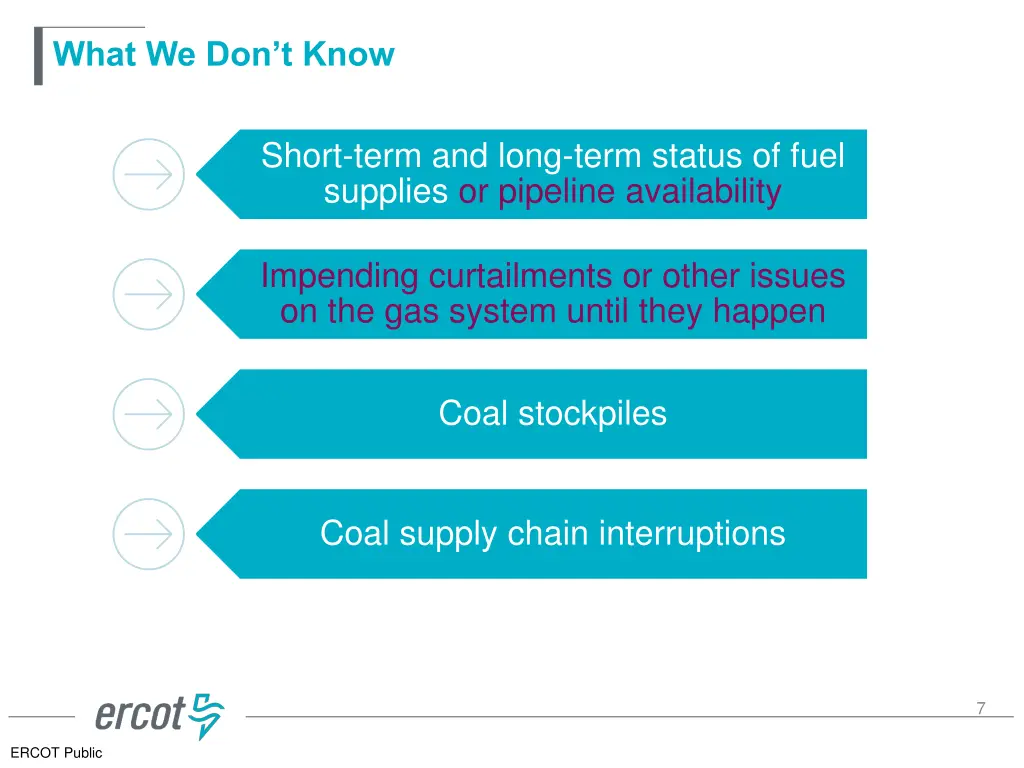 What We Don’t Know

Short-term and long-term status of fuel supplies or pipeline availability

Impending curtailments or other issues on the gas system until they happen

Coal stockpiles

Coal supply chain interruptions

ercot

7

ERCOT Public